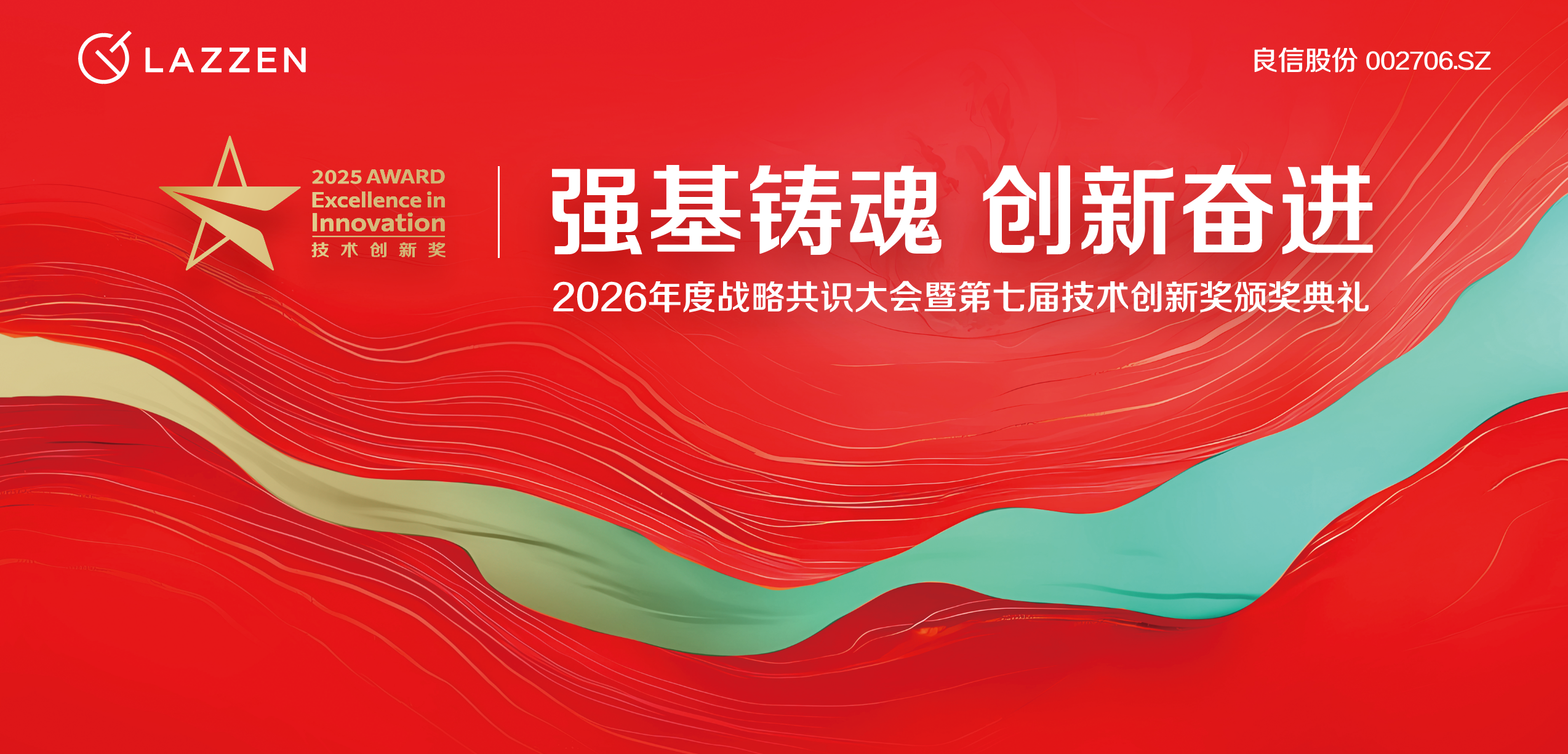 LAZZEN

良信股份 002706.SZ

2025 AWARD
Excellence in
Innovation
技术创新奖

强基铸魂 创新奋进

2026年度战略共识大会暨第七届技术创新奖颁奖典礼